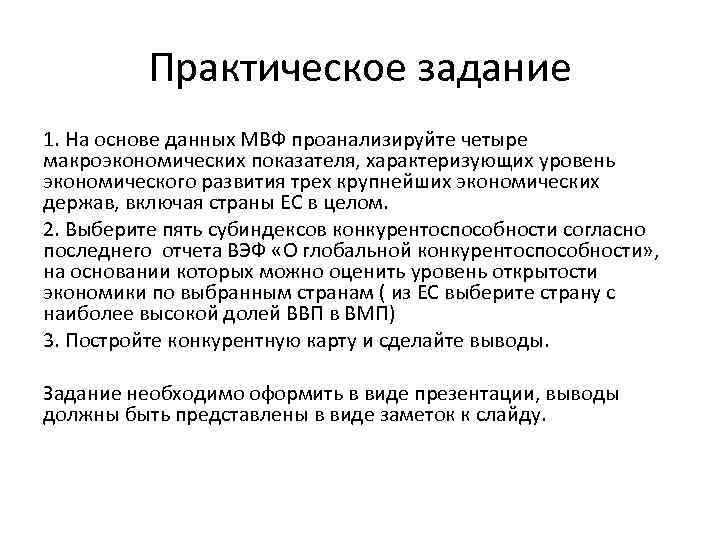 Практическое задание

1. На основе данных МВФ проанализируйте четыре макроэкономических показателя, характеризующих уровень экономического развития трех крупнейших экономических держав, включая страны ЕС в целом.

2. Выберите пять субиндексов конкурентоспособности согласно последнего отчета ВЭФ «О глобальной конкурентоспособности», на основании которых можно оценить уровень открытости экономики по выбранным странам ( из ЕС выберите страну с наиболее высокой долей ВВП в ВМП)

3. Постройте конкурентную карту и сделайте выводы.

Задание необходимо оформить в виде презентации, выводы должны быть представлены в виде заметок к слайду.